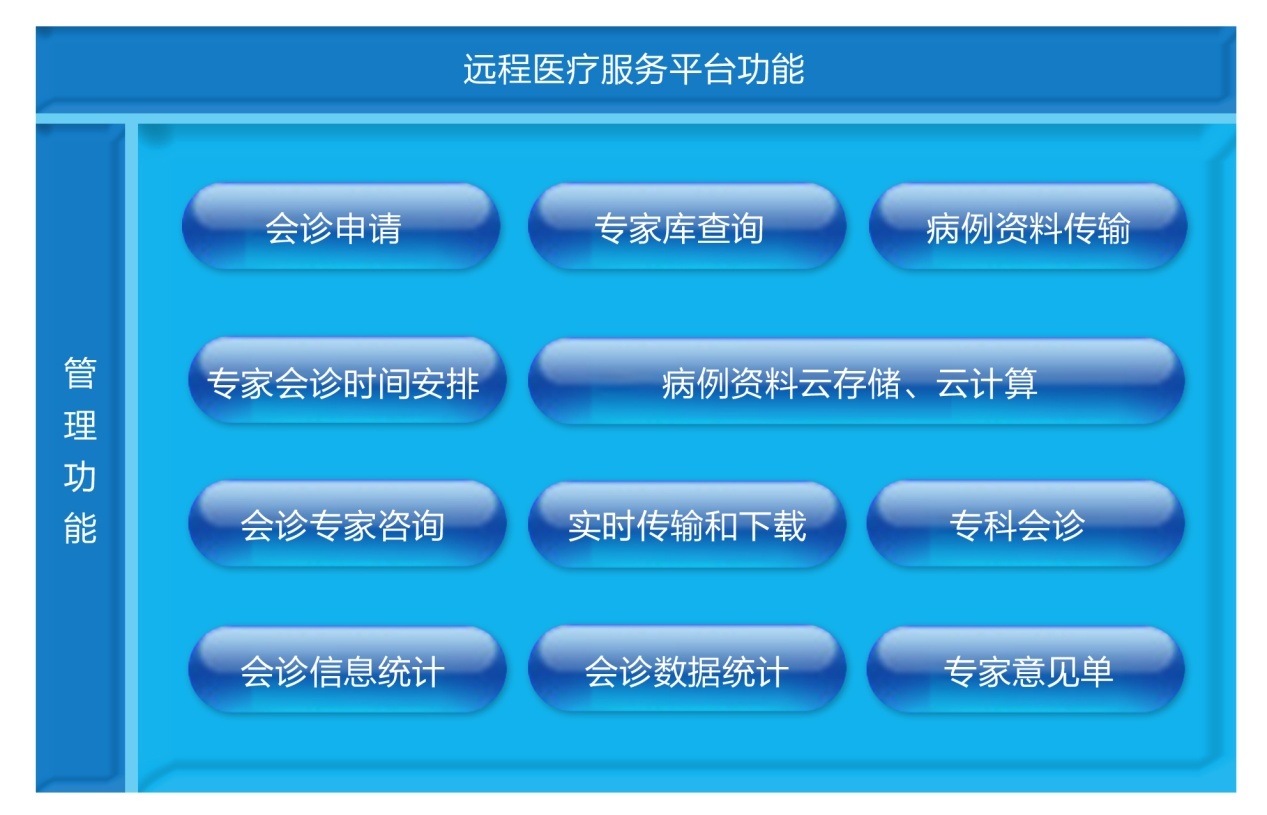 远程医疗服务平台功能

管理功能

会诊申请

专家库查询

病例资料传输

专家会诊时间安排

病例资料云存储、云计算

会诊专家咨询

实时传输和下载

专科会诊

会诊信息统计

会诊数据统计

专家意见单